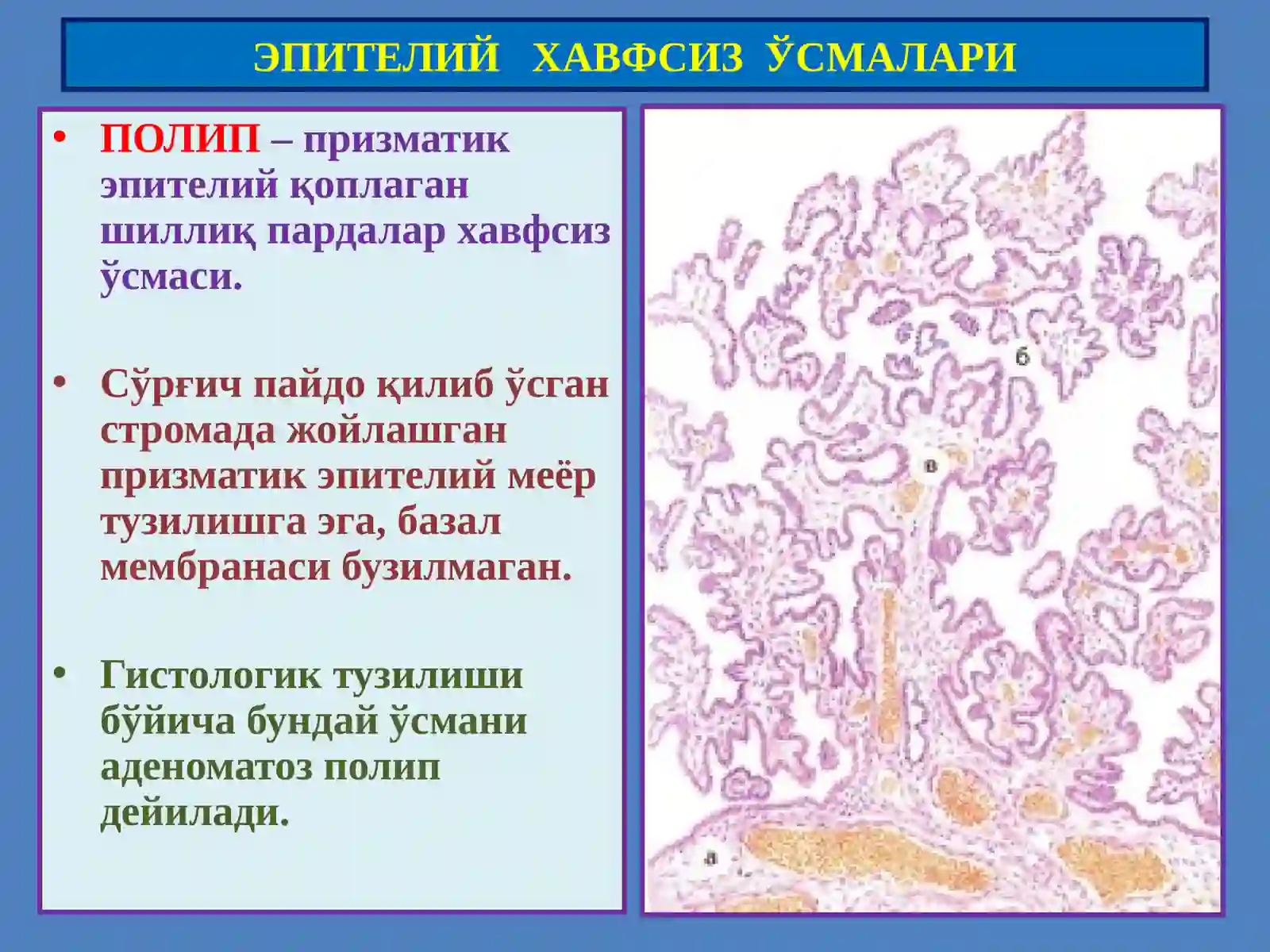 ЭПИТЕЛИЙ ХАВФСИЗ ЎСМАЛАРИ

• ПОЛИП – призматик эпителий қоплаган шиллиқ пардалар хавфсиз ўсмаси.

• Сўрғич пайдо қилиб ўсган стромада жойлашган призматик эпителий меёр тузилишга эга, базал мембранаси бузилмаган.

• Гистологик тузилиши бўйича бундай ўсмани аденоматоз полип дейилади.

б

в

а